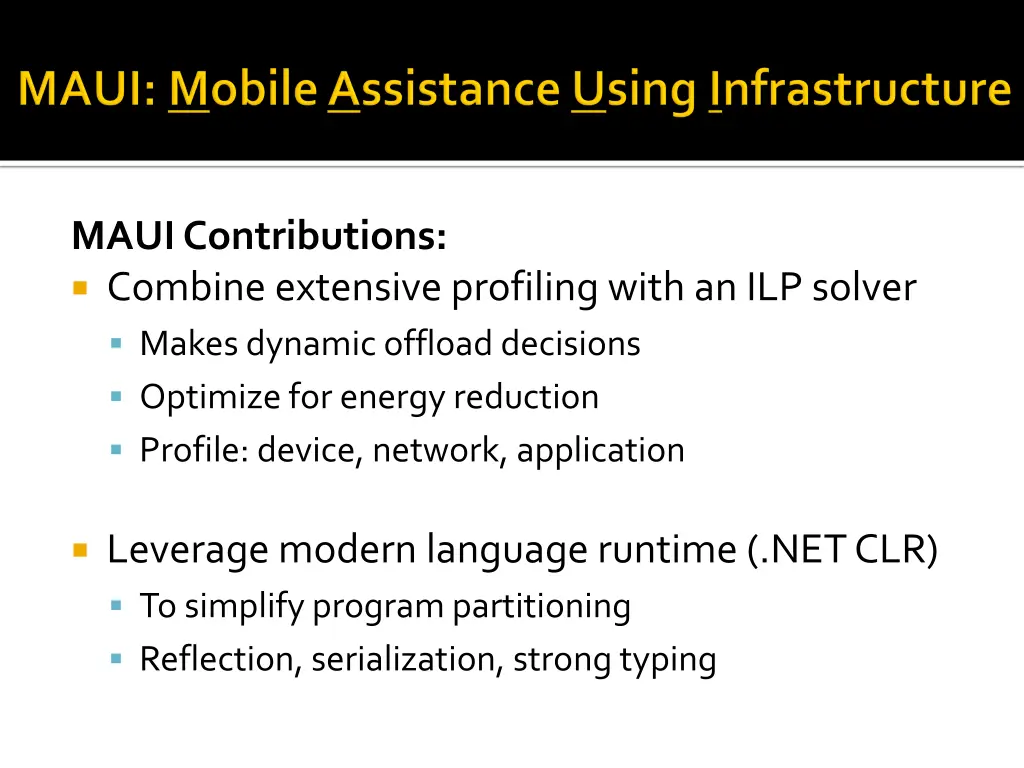 MAUI: Mobile Assistance Using Infrastructure

MAUI Contributions:
Combine extensive profiling with an ILP solver
Makes dynamic offload decisions
Optimize for energy reduction
Profile: device, network, application

Leverage modern language runtime (.NET CLR)
To simplify program partitioning
Reflection, serialization, strong typing